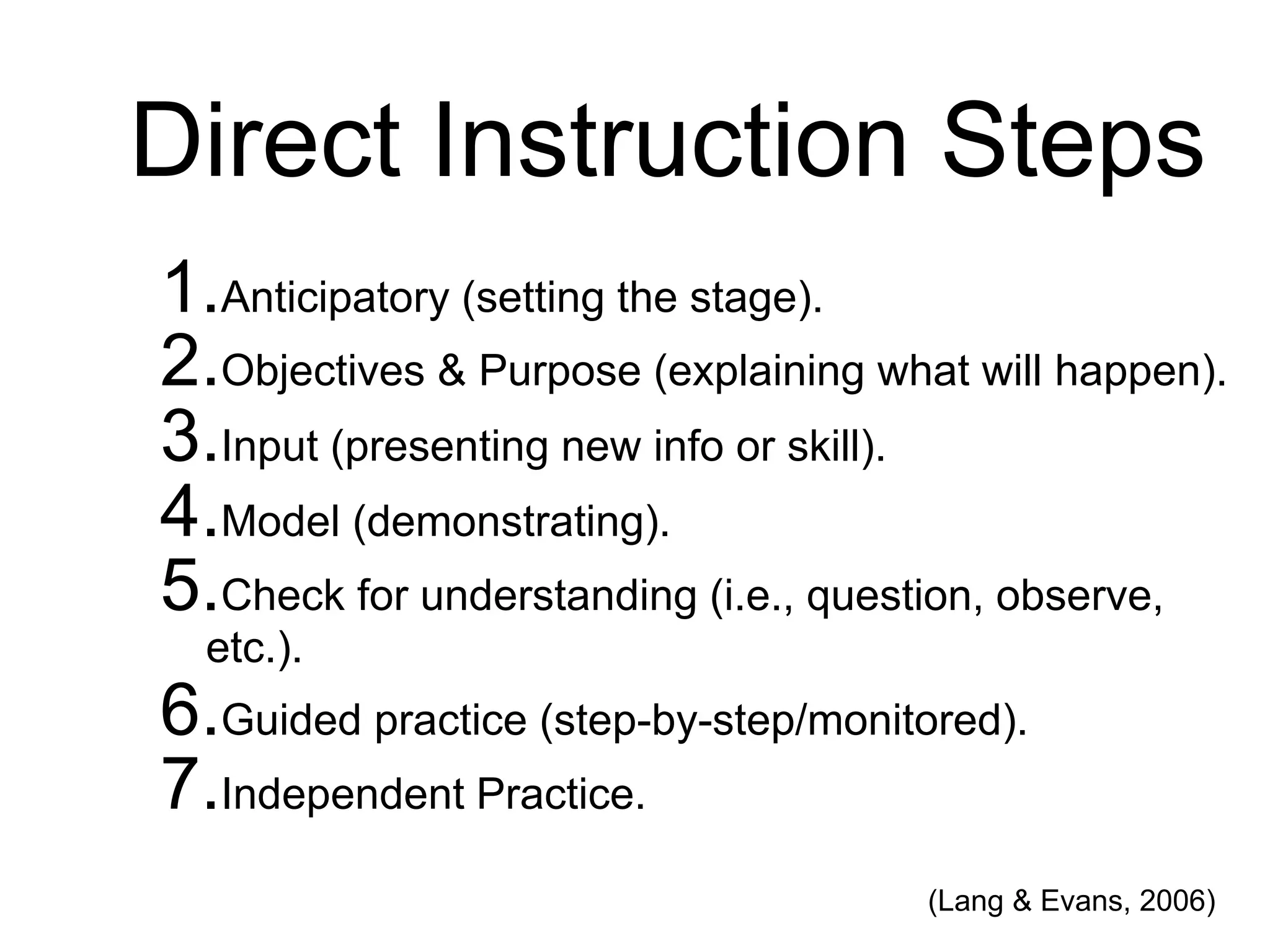 Direct Instruction Steps

1. Anticipatory (setting the stage).
2. Objectives & Purpose (explaining what will happen).
3. Input (presenting new info or skill).
4. Model (demonstrating).
5. Check for understanding (i.e., question, observe, etc.).
6. Guided practice (step-by-step/monitored).
7. Independent Practice.

(Lang & Evans, 2006)